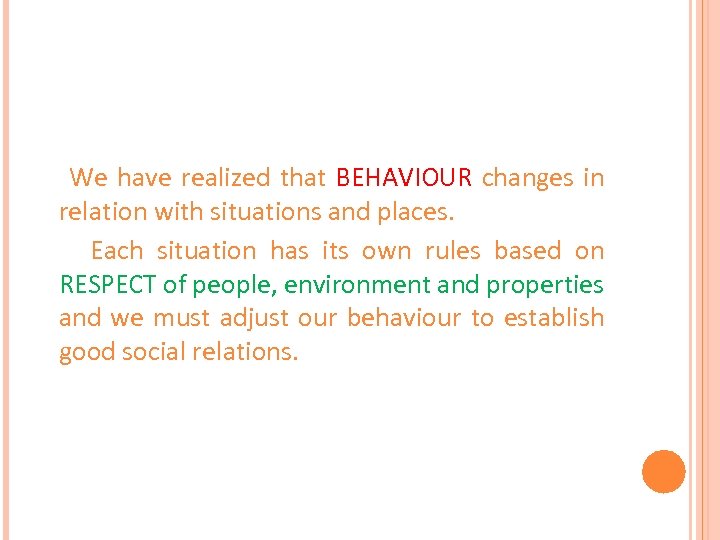 We have realized that BEHAVIOUR changes in relation with situations and places.

Each situation has its own rules based on RESPECT of people, environment and properties and we must adjust our behaviour to establish good social relations.